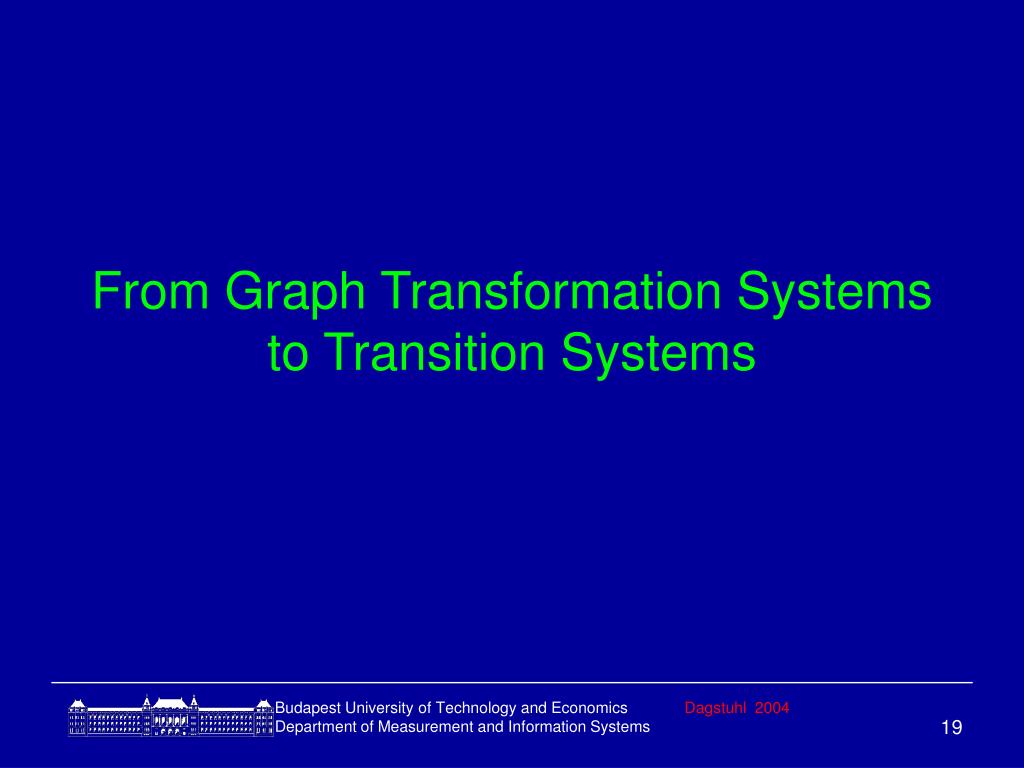 From Graph Transformation Systems to Transition Systems

Budapest University of Technology and Economics
Department of Measurement and Information Systems

Dagstuhl 2004

19